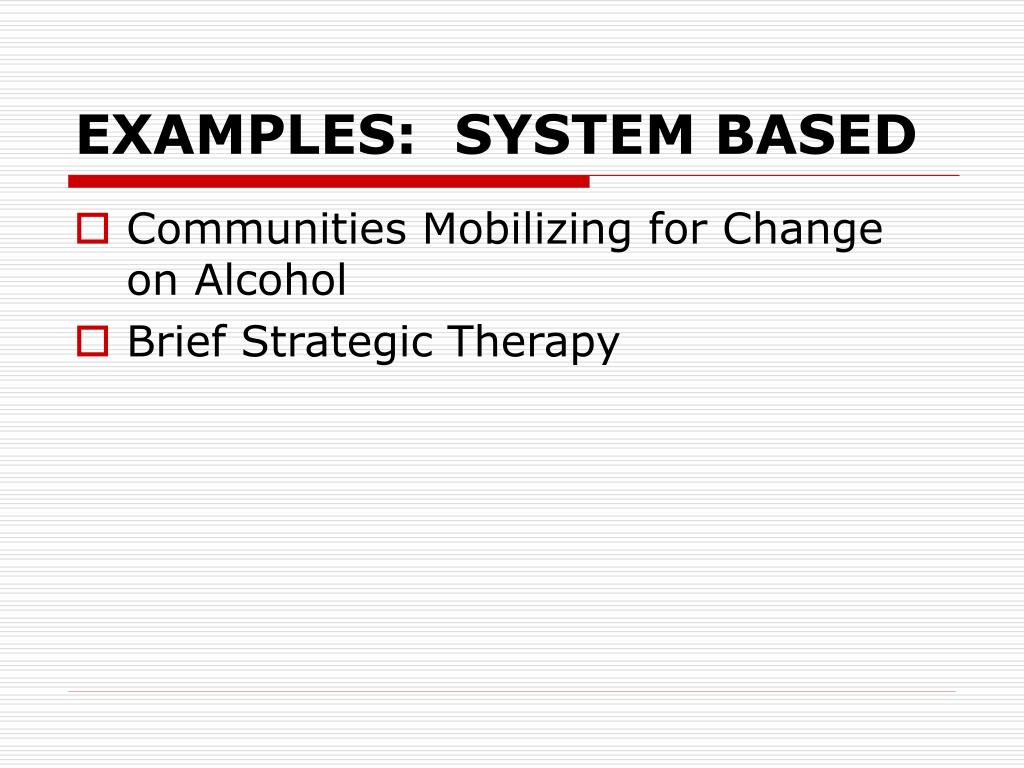 EXAMPLES:  SYSTEM BASED

Communities Mobilizing for Change on Alcohol

Brief Strategic Therapy